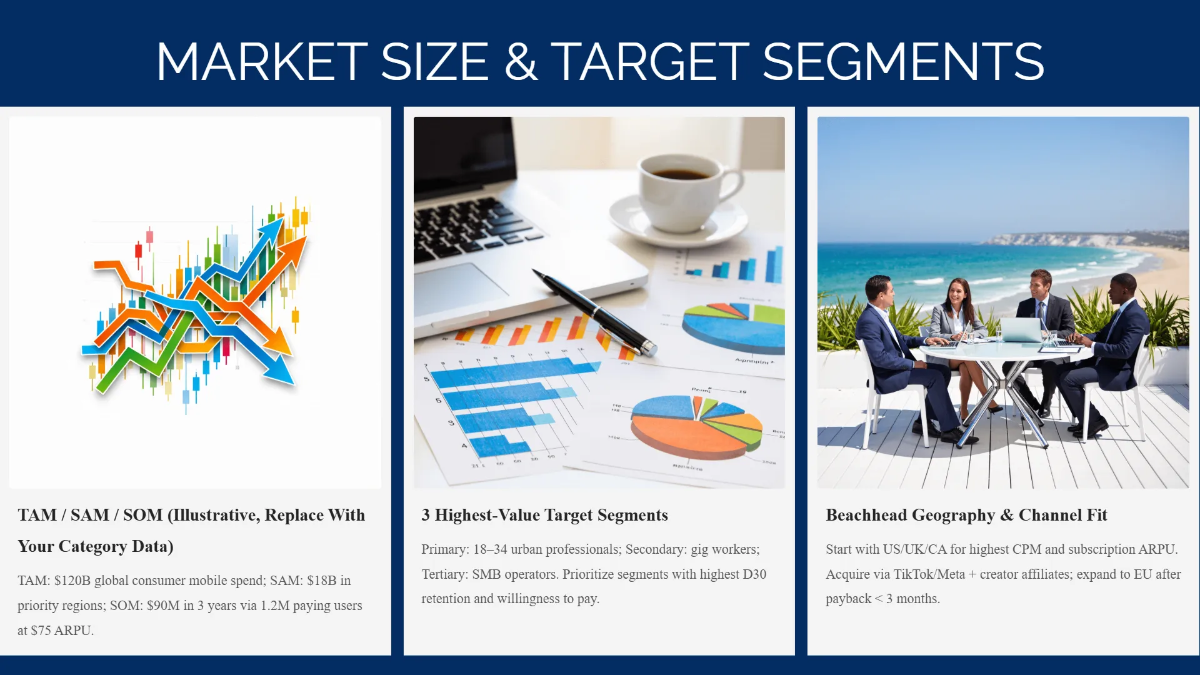 MARKET SIZE & TARGET SEGMENTS

TAM / SAM / SOM (Illustrative, Replace With Your Category Data)

TAM: $120B global consumer mobile spend; SAM: $18B in priority regions; SOM: $90M in 3 years via 1.2M paying users at $75 ARPU.

3 Highest-Value Target Segments

Primary: 18–34 urban professionals; Secondary: gig workers; Tertiary: SMB operators. Prioritize segments with highest D30 retention and willingness to pay.

Beachhead Geography & Channel Fit

Start with US/UK/CA for highest CPM and subscription ARPU. Acquire via TikTok/Meta + creator affiliates; expand to EU after payback < 3 months.